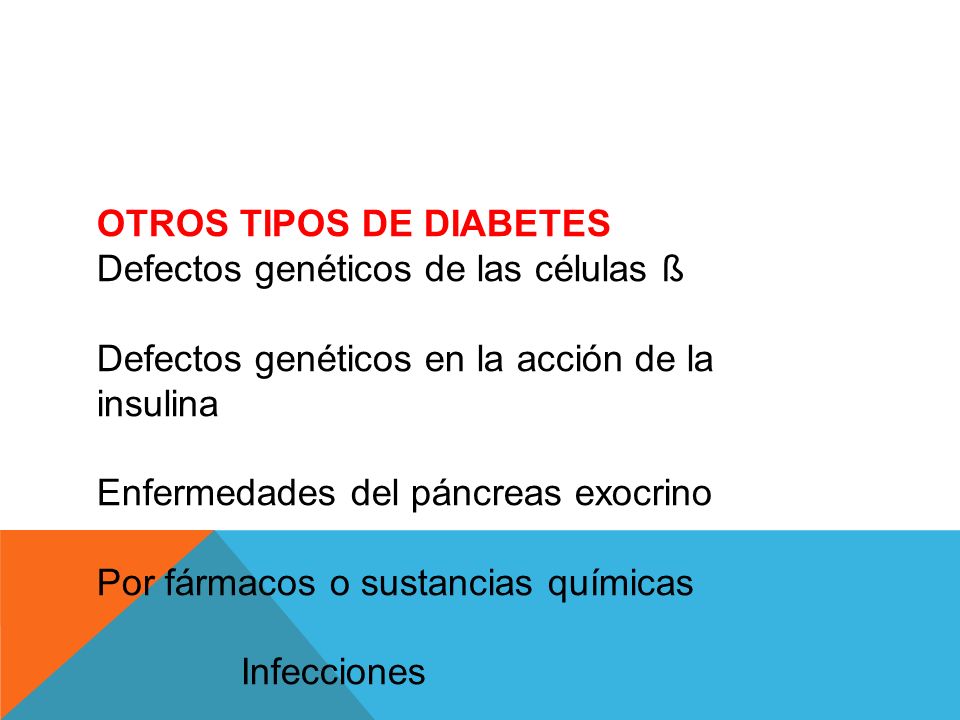 OTROS TIPOS DE DIABETES
Defectos genéticos de las células ß

Defectos genéticos en la acción de la insulina

Enfermedades del páncreas exocrino

Por fármacos o sustancias químicas

Infecciones